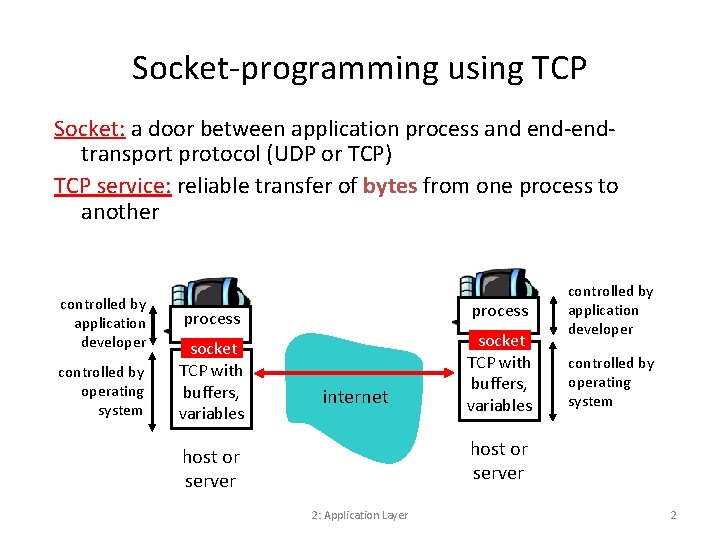 Socket-programming using TCP

Socket: a door between application process and end-end-transport protocol (UDP or TCP)

TCP service: reliable transfer of bytes from one process to another

controlled by application developer

controlled by operating system

process

socket

TCP with buffers, variables

host or server

internet

process

socket

TCP with buffers, variables

host or server

controlled by application developer

controlled by operating system

2: Application Layer

2